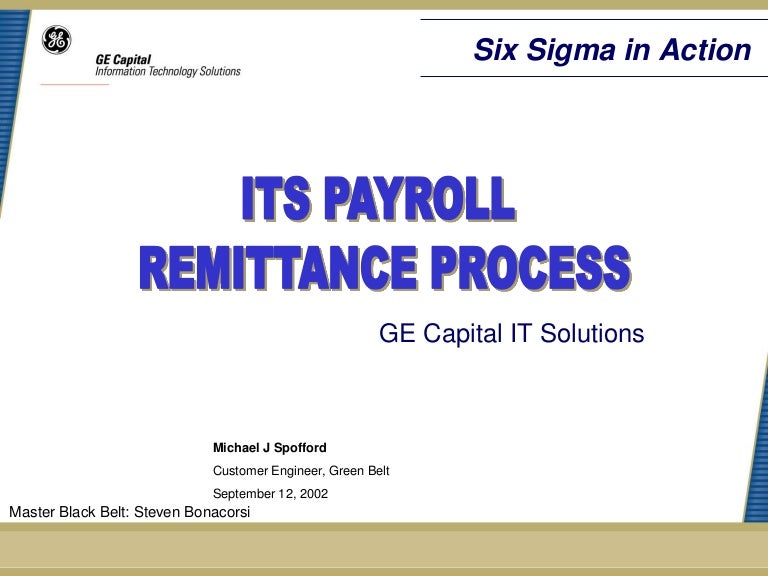 GE Capital
Information Technology Solutions

Six Sigma in Action

ITS PAYROLL
REMITTANCE PROCESS

GE Capital IT Solutions

Michael J Spofford

Customer Engineer, Green Belt

September 12, 2002

Master Black Belt: Steven Bonacorsi